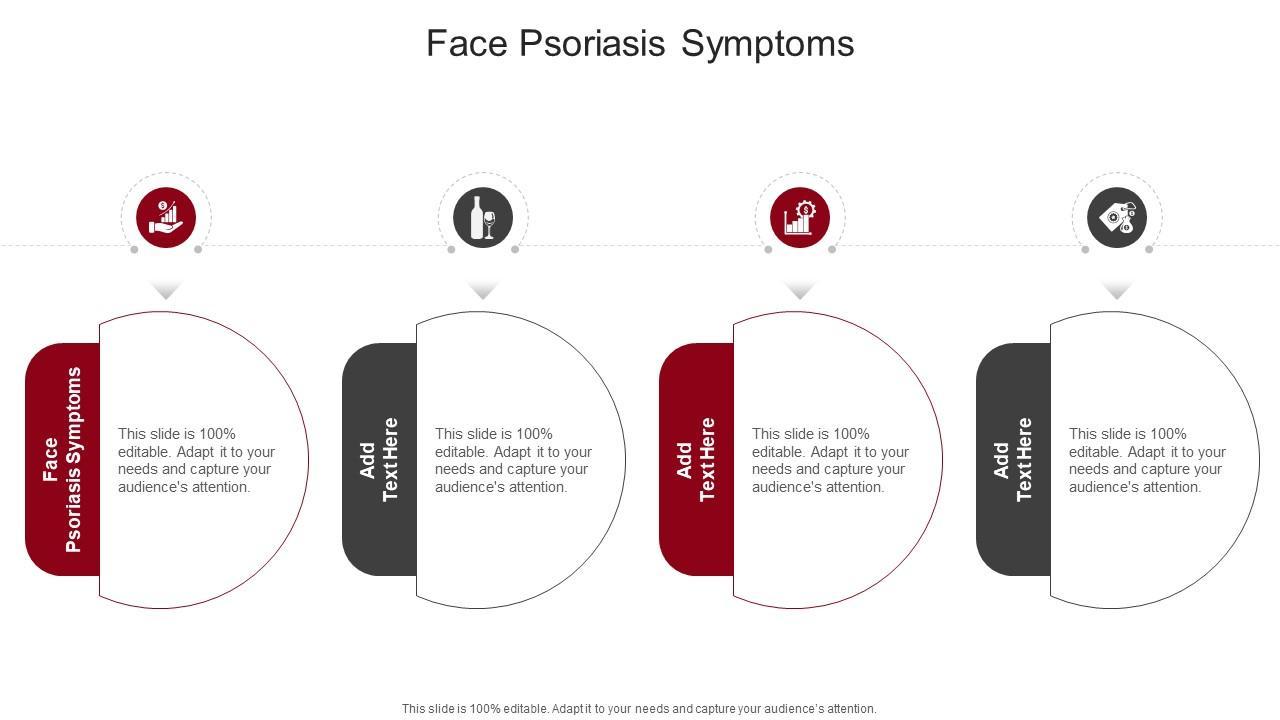 Face Psoriasis Symptoms

Face Psoriasis Symptoms

This slide is 100% editable. Adapt it to your needs and capture your audience's attention.

Add Text Here

This slide is 100% editable. Adapt it to your needs and capture your audience's attention.

Add Text Here

This slide is 100% editable. Adapt it to your needs and capture your audience's attention.

Add Text Here

This slide is 100% editable. Adapt it to your needs and capture your audience's attention.

This slide is 100% editable. Adapt it to your needs and capture your audience's attention.